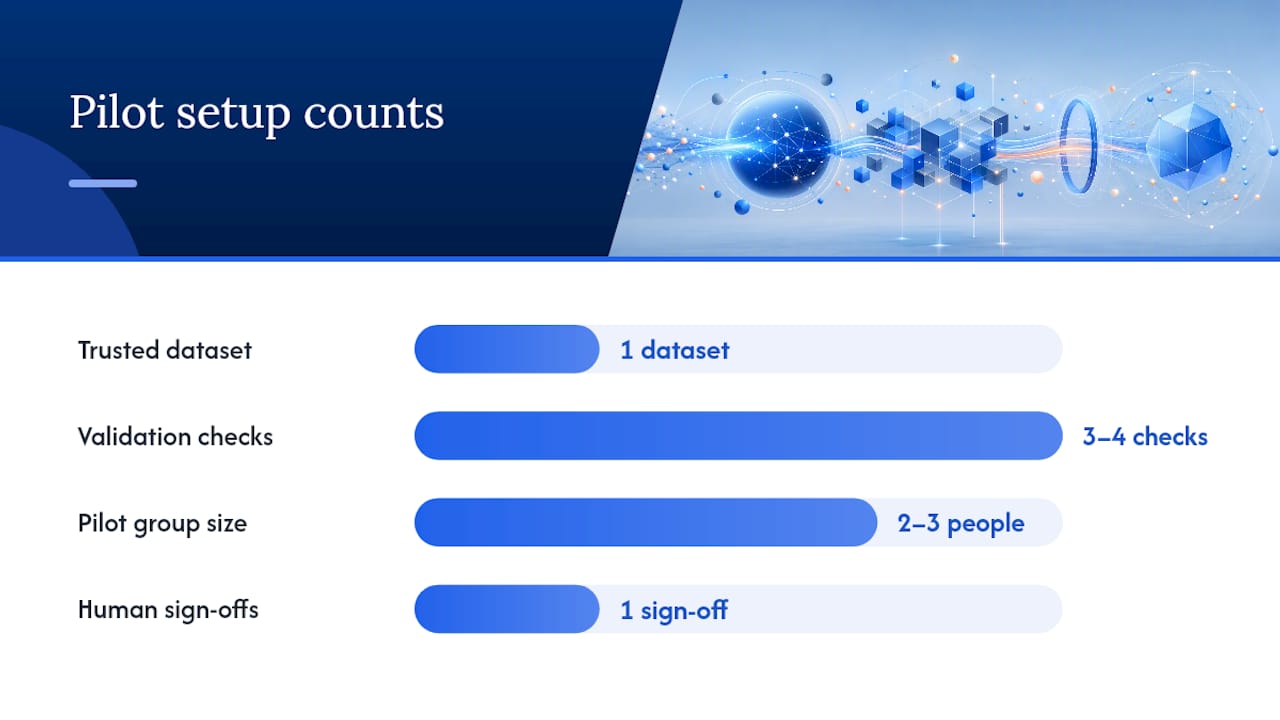 Pilot setup counts

Trusted dataset
1 dataset

Validation checks
3–4 checks

Pilot group size
2–3 people

Human sign-offs
1 sign-off